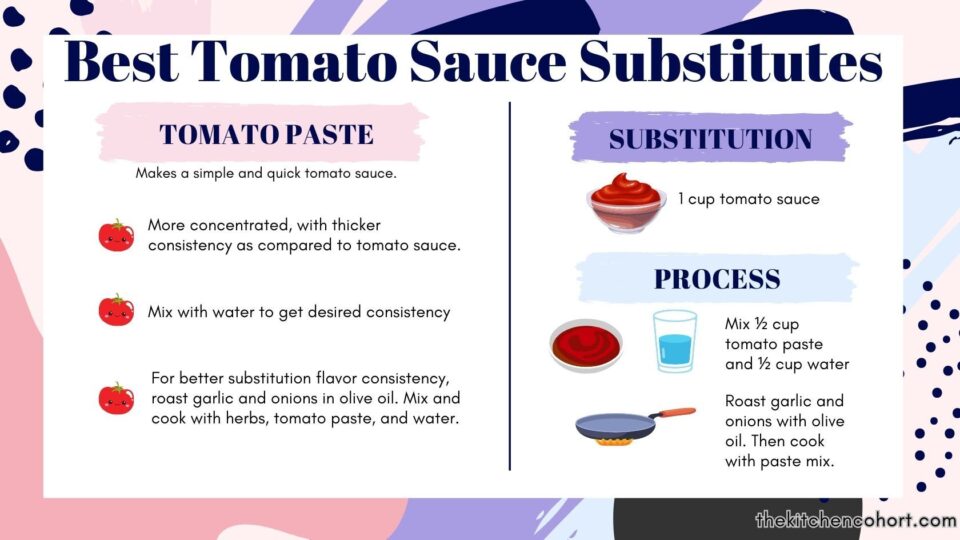 Best Tomato Sauce Substitutes

TOMATO PASTE

Makes a simple and quick tomato sauce.

More concentrated, with thicker consistency as compared to tomato sauce.

Mix with water to get desired consistency

For better substitution flavor consistency, roast garlic and onions in olive oil. Mix and cook with herbs, tomato paste, and water.

SUBSTITUTION

1 cup tomato sauce

PROCESS

Mix ½ cup tomato paste and ½ cup water

Roast garlic and onions with olive oil. Then cook with paste mix.

thekitchencohort.com